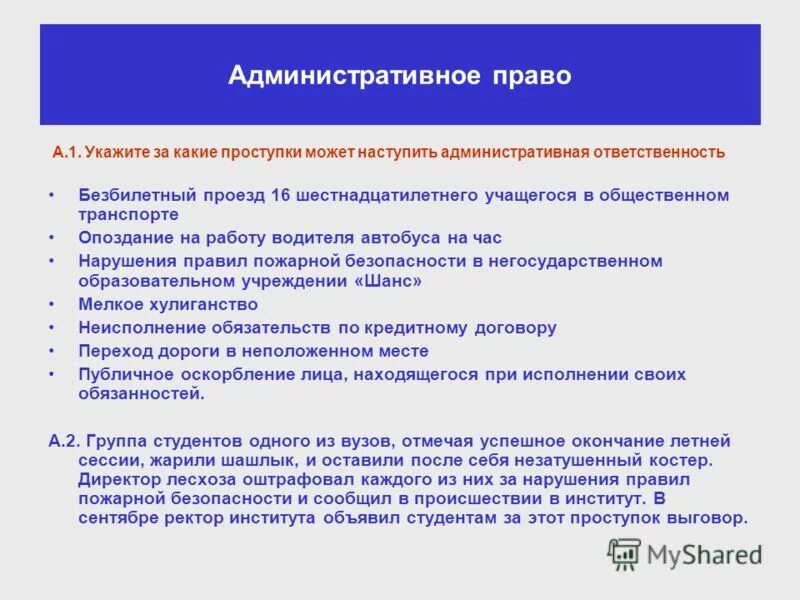 Административное право

А.1. Укажите за какие проступки может наступить административная ответственность

• Безбилетный проезд 16 шестнадцатилетнего учащегося в общественном транспорте
• Опоздание на работу водителя автобуса на час
• Нарушения правил пожарной безопасности в негосударственном образовательном учреждении «Шанс»
• Мелкое хулиганство
• Неисполнение обязательств по кредитному договору
• Переход дороги в неположенном месте
• Публичное оскорбление лица, находящегося при исполнении своих обязанностей.

А.2. Группа студентов одного из вузов, отмечая успешное окончание летней сессии, жарили шашлык, и оставили после себя незатушенный костер. Директор лесхоза оштрафовал каждого из них за нарушения правил пожарной безопасности и сообщил в происшествии в институт. В сентябре ректор института объявил студентам за этот проступок выговор.

MyShared